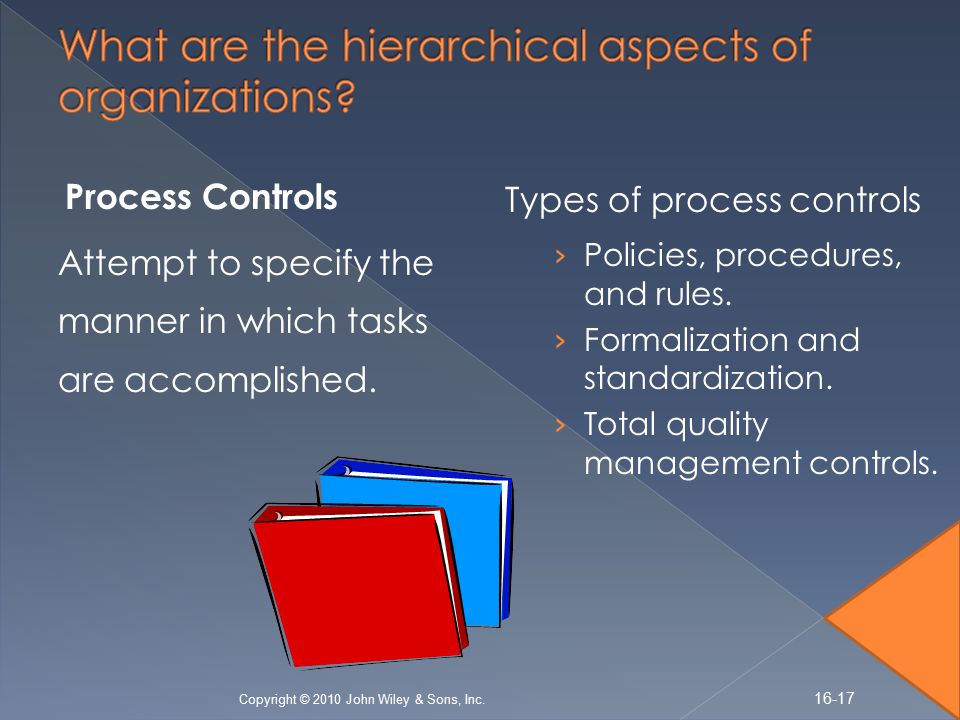 What are the hierarchical aspects of organizations?

Process Controls

Attempt to specify the manner in which tasks are accomplished.

Types of process controls

› Policies, procedures, and rules.
› Formalization and standardization.
› Total quality management controls.

Copyright © 2010 John Wiley & Sons, Inc.

16-17